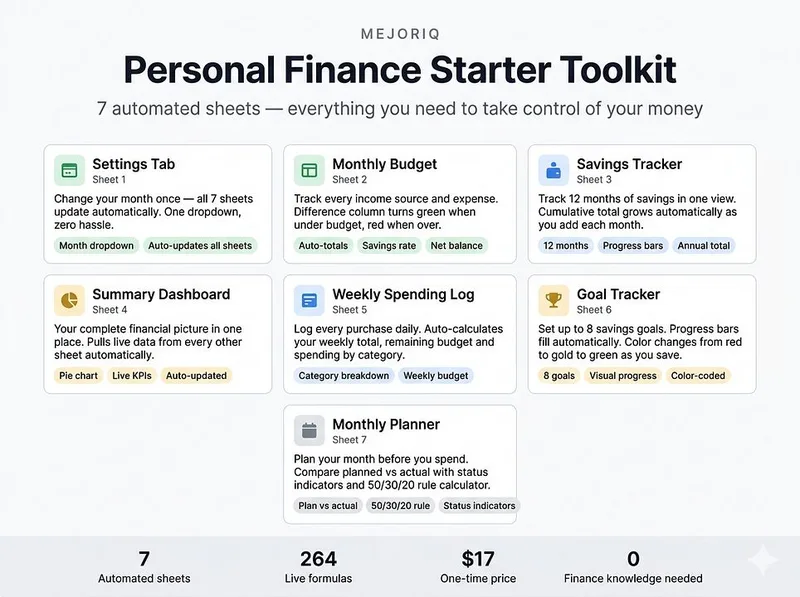 MEJORIQ

Personal Finance Starter Toolkit

7 automated sheets — everything you need to take control of your money

Settings Tab
Sheet 1
Change your month once — all 7 sheets update automatically. One dropdown, zero hassle.
Month dropdown
Auto-updates all sheets

Monthly Budget
Sheet 2
Track every income source and expense. Difference column turns green when under budget, red when over.
Auto-totals
Savings rate
Net balance

Savings Tracker
Sheet 3
Track 12 months of savings in one view. Cumulative total grows automatically as you add each month.
12 months
Progress bars
Annual total

Summary Dashboard
Sheet 4
Your complete financial picture in one place. Pulls live data from every other sheet automatically.
Pie chart
Live KPIs
Auto-updated

Weekly Spending Log
Sheet 5
Log every purchase daily. Auto-calculates your weekly total, remaining budget and spending by category.
Category breakdown
Weekly budget

Goal Tracker
Sheet 6
Set up to 8 savings goals. Progress bars fill automatically. Color changes from red to gold to green as you save.
8 goals
Visual progress
Color-coded

Monthly Planner
Sheet 7
Plan your month before you spend. Compare planned vs actual with status indicators and 50/30/20 rule calculator.
Plan vs actual
50/30/20 rule
Status indicators

7
Automated sheets

264
Live formulas

$17
One-time price

0
Finance knowledge needed